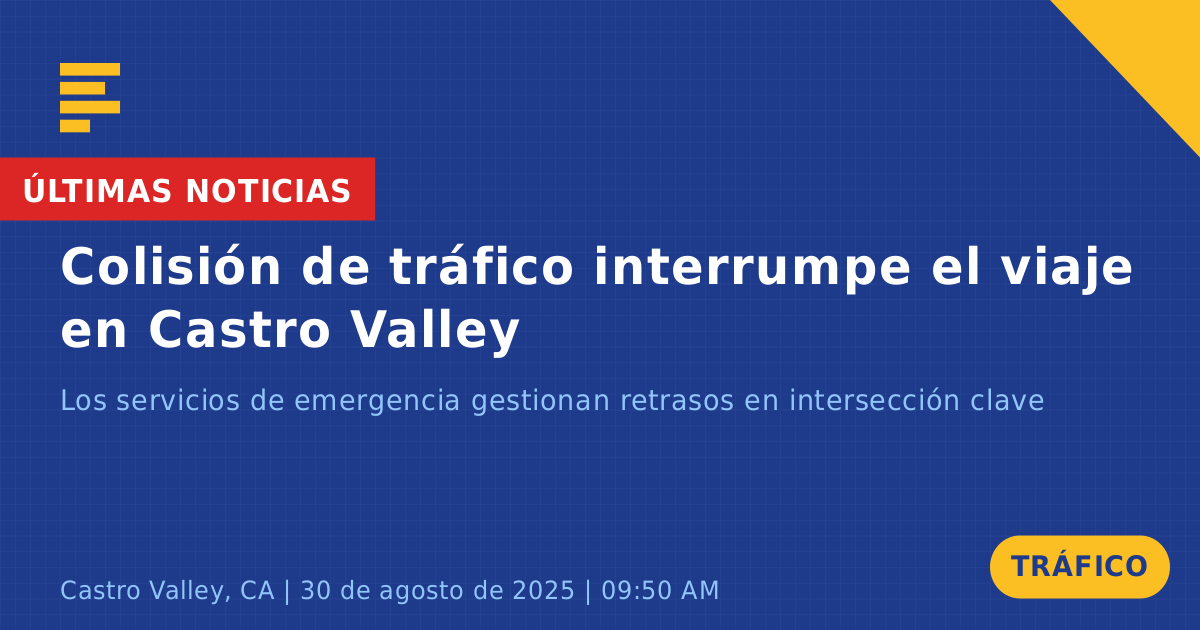 ÚLTIMAS NOTICIAS

Colisión de tráfico interrumpe el viaje en Castro Valley

Los servicios de emergencia gestionan retrasos en intersección clave

Castro Valley, CA | 30 de agosto de 2025 | 09:50 AM

TRÁFICO